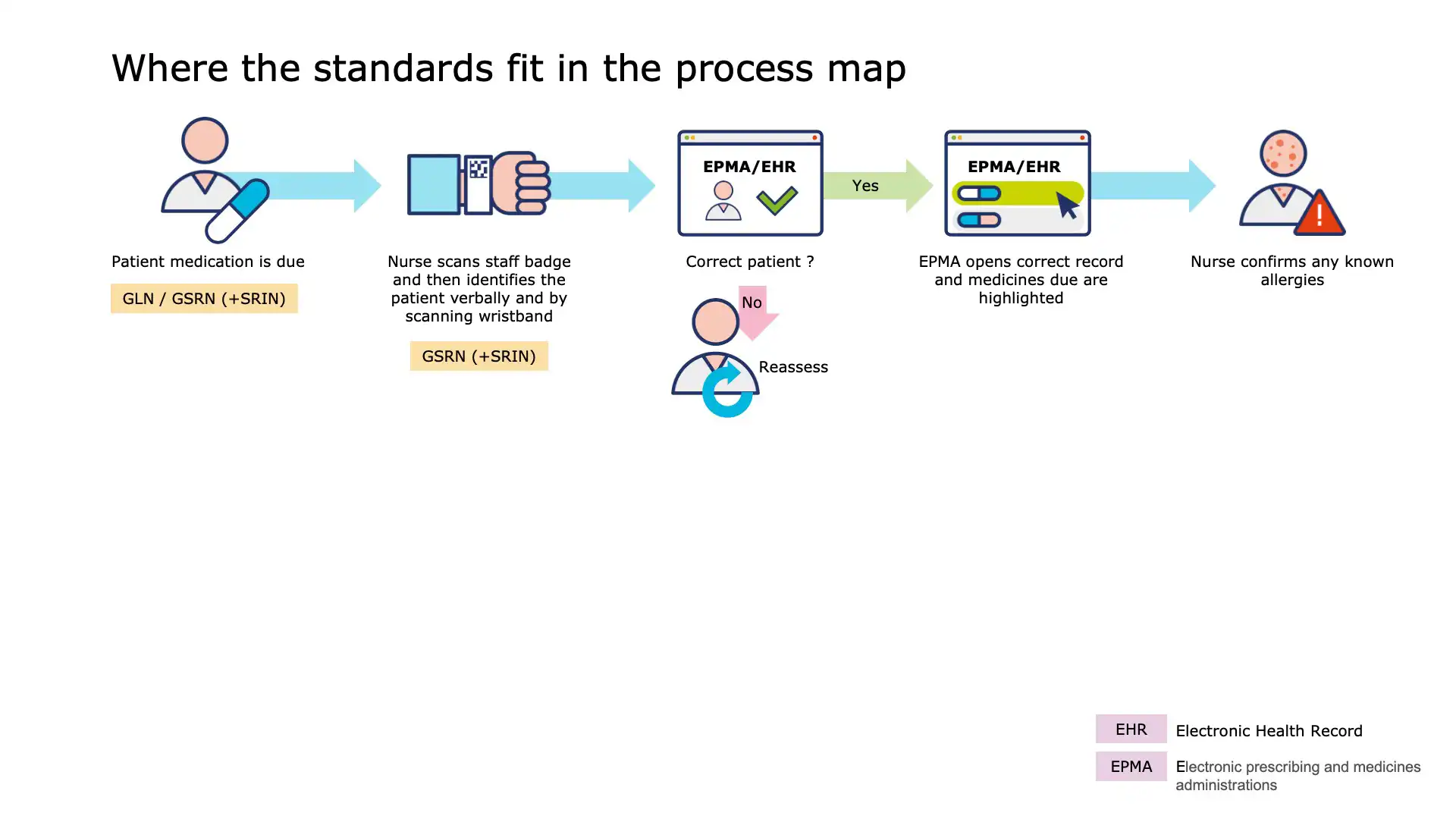 Where the standards fit in the process map

Patient medication is due

GLN / GSRN (+SRIN)

Nurse scans staff badge and then identifies the patient verbally and by scanning wristband

GSRN (+SRIN)

EPMA/EHR

Correct patient ?

Yes

No

Reassess

EPMA/EHR

EPMA opens correct record and medicines due are highlighted

Nurse confirms any known allergies

EHR Electronic Health Record

EPMA Electronic prescribing and medicines administrations